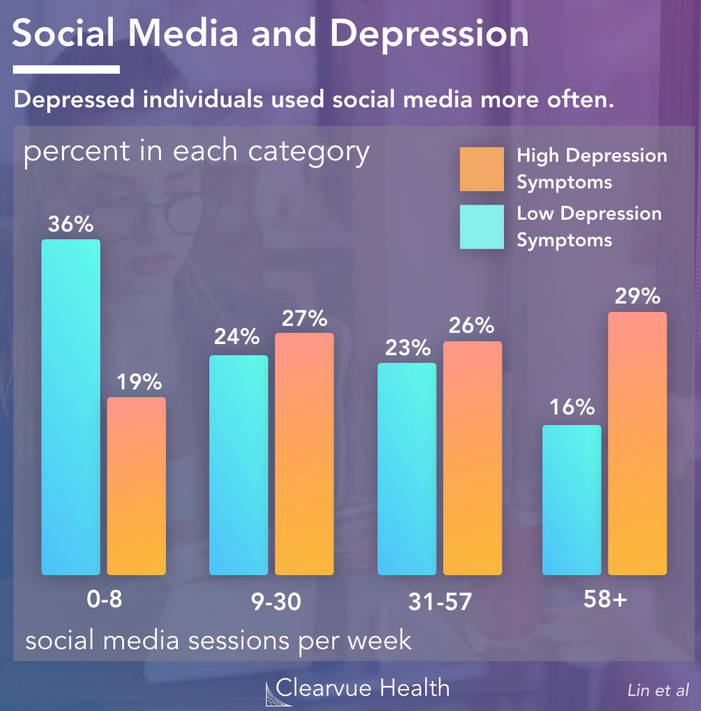 Social Media and Depression

Depressed individuals used social media more often.

percent in each category

High Depression Symptoms

Low Depression Symptoms

36%
19%
24%
27%
23%
26%
16%
29%

0-8
9-30
31-57
58+

social media sessions per week

Clearvue Health

Lin et al